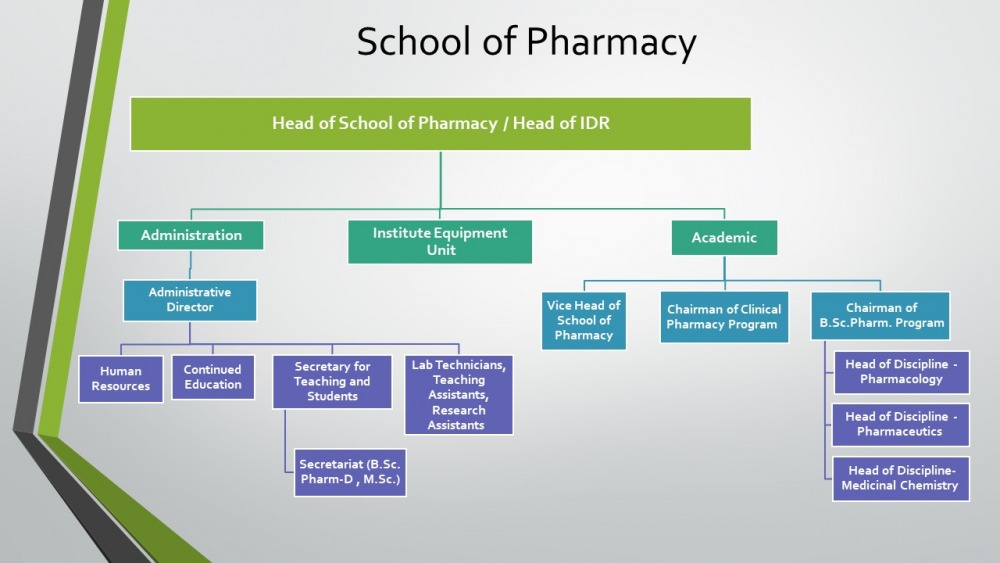 School of Pharmacy

Head of School of Pharmacy / Head of IDR

Administration

Institute Equipment Unit

Academic

Administrative Director

Human Resources

Continued Education

Secretary for Teaching and Students

Lab Technicians, Teaching Assistants, Research Assistants

Secretariat (B.Sc. Pharm-D , M.Sc.)

Vice Head of School of Pharmacy

Chairman of Clinical Pharmacy Program

Chairman of B.Sc.Pharm. Program

Head of Discipline - Pharmacology

Head of Discipline - Pharmaceutics

Head of Discipline- Medicinal Chemistry